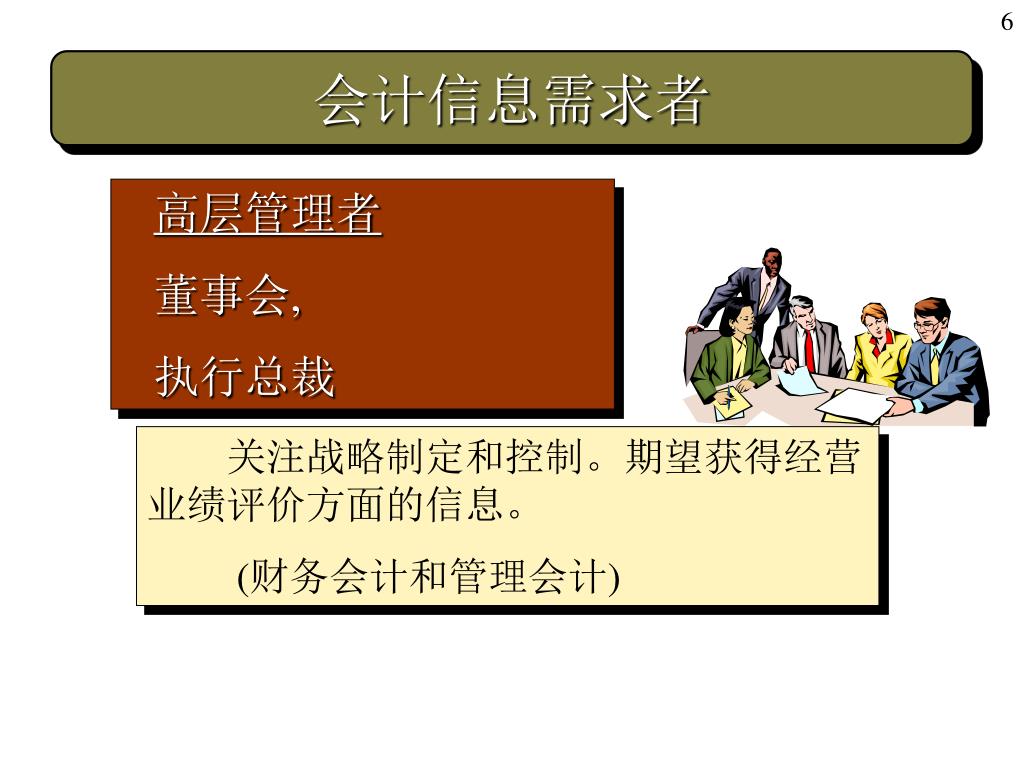 6

会计信息需求者

高层管理者

董事会,

执行总裁

关注战略制定和控制。期望获得经营业绩评价方面的信息。

(财务会计和管理会计)